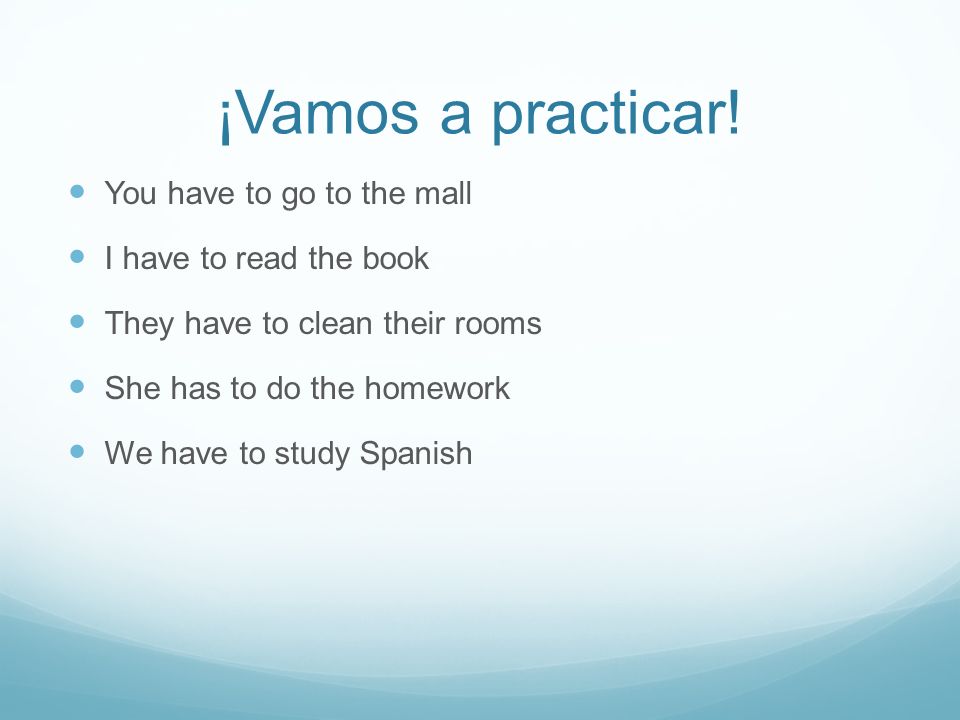 ¡Vamos a practicar!

- You have to go to the mall
- I have to read the book
- They have to clean their rooms
- She has to do the homework
- We have to study Spanish